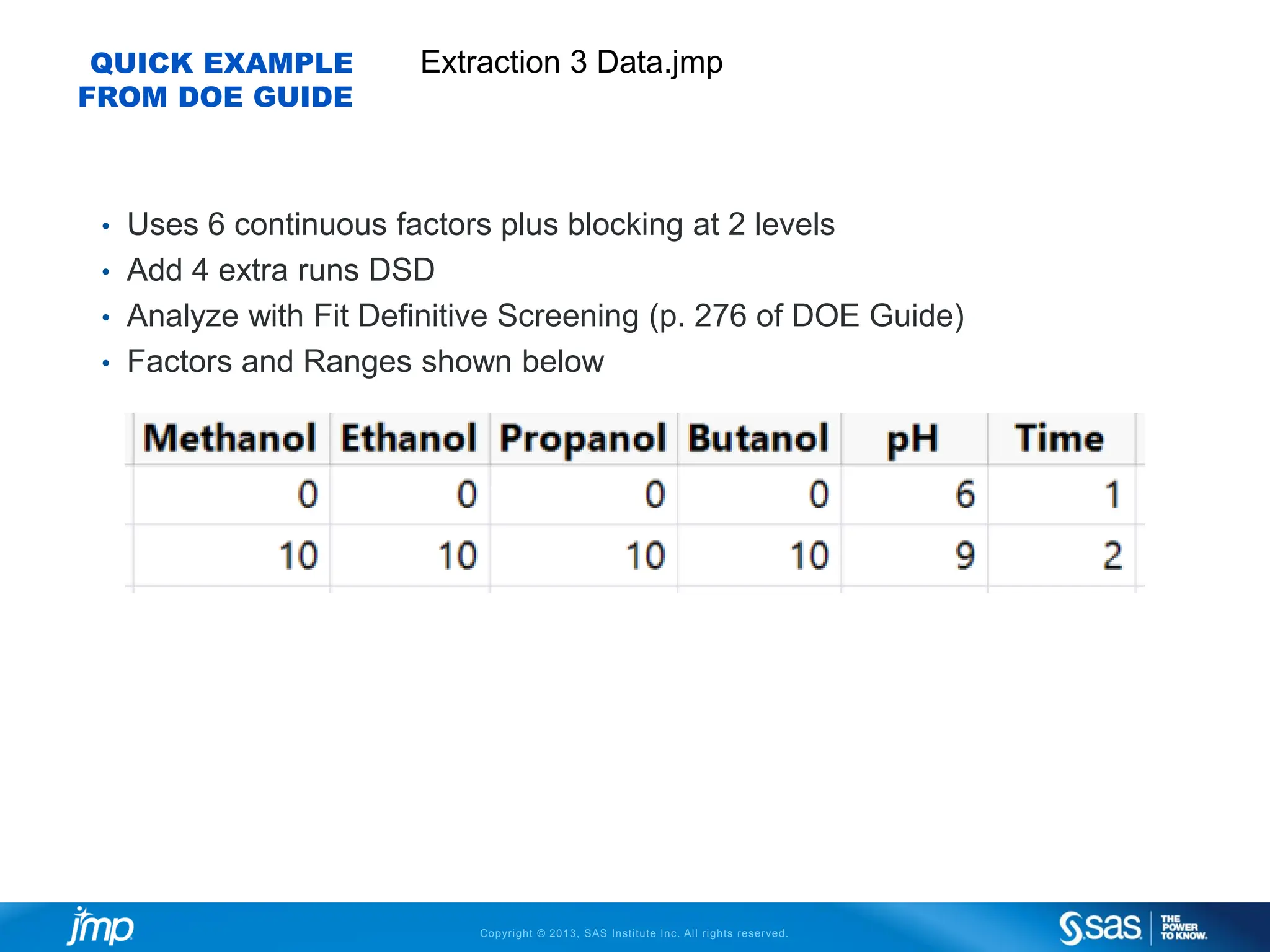 QUICK EXAMPLE FROM DOE GUIDE

Extraction 3 Data.jmp

• Uses 6 continuous factors plus blocking at 2 levels
• Add 4 extra runs DSD
• Analyze with Fit Definitive Screening (p. 276 of DOE Guide)
• Factors and Ranges shown below

| Methanol | Ethanol | Propanol | Butanol | pH | Time |
|---|---|---|---|---|---|
| 0 | 0 | 0 | 0 | 6 | 1 |
| 10 | 10 | 10 | 10 | 9 | 2 |

jmp

Copyright © 2013, SAS Institute Inc. All rights reserved.

sas THE POWER TO KNOW.